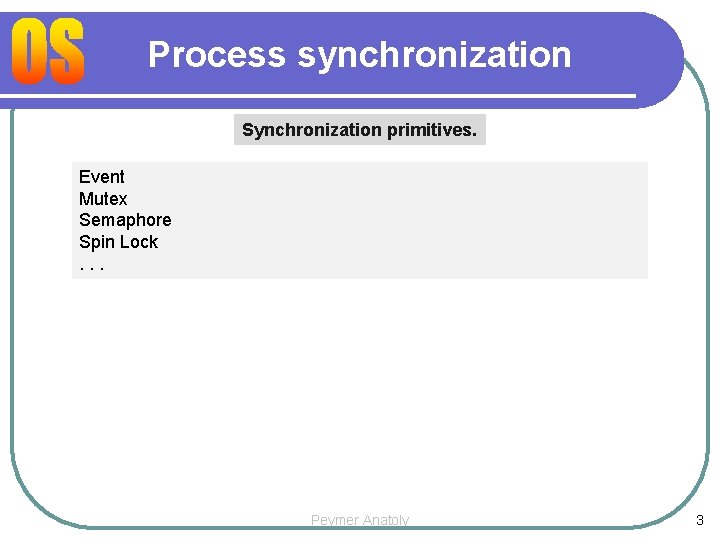 OS

Process synchronization

Synchronization primitives.

Event
Mutex
Semaphore
Spin Lock
. . .

Peymer Anatoly

3